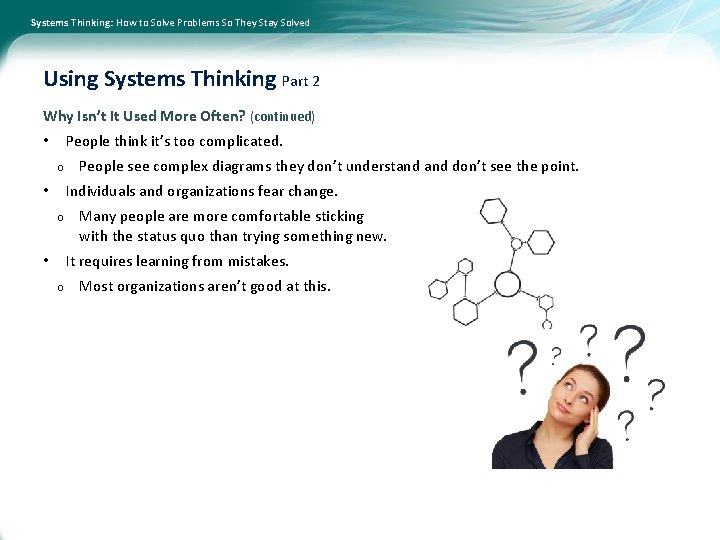 Systems Thinking: How to Solve Problems So They Stay Solved

Using Systems Thinking Part 2

Why Isn't It Used More Often? (continued)

• People think it's too complicated.
 o People see complex diagrams they don't understand and don't see the point.
• Individuals and organizations fear change.
 o Many people are more comfortable sticking with the status quo than trying something new.
• It requires learning from mistakes.
 o Most organizations aren't good at this.

? ? ? ? ? ?